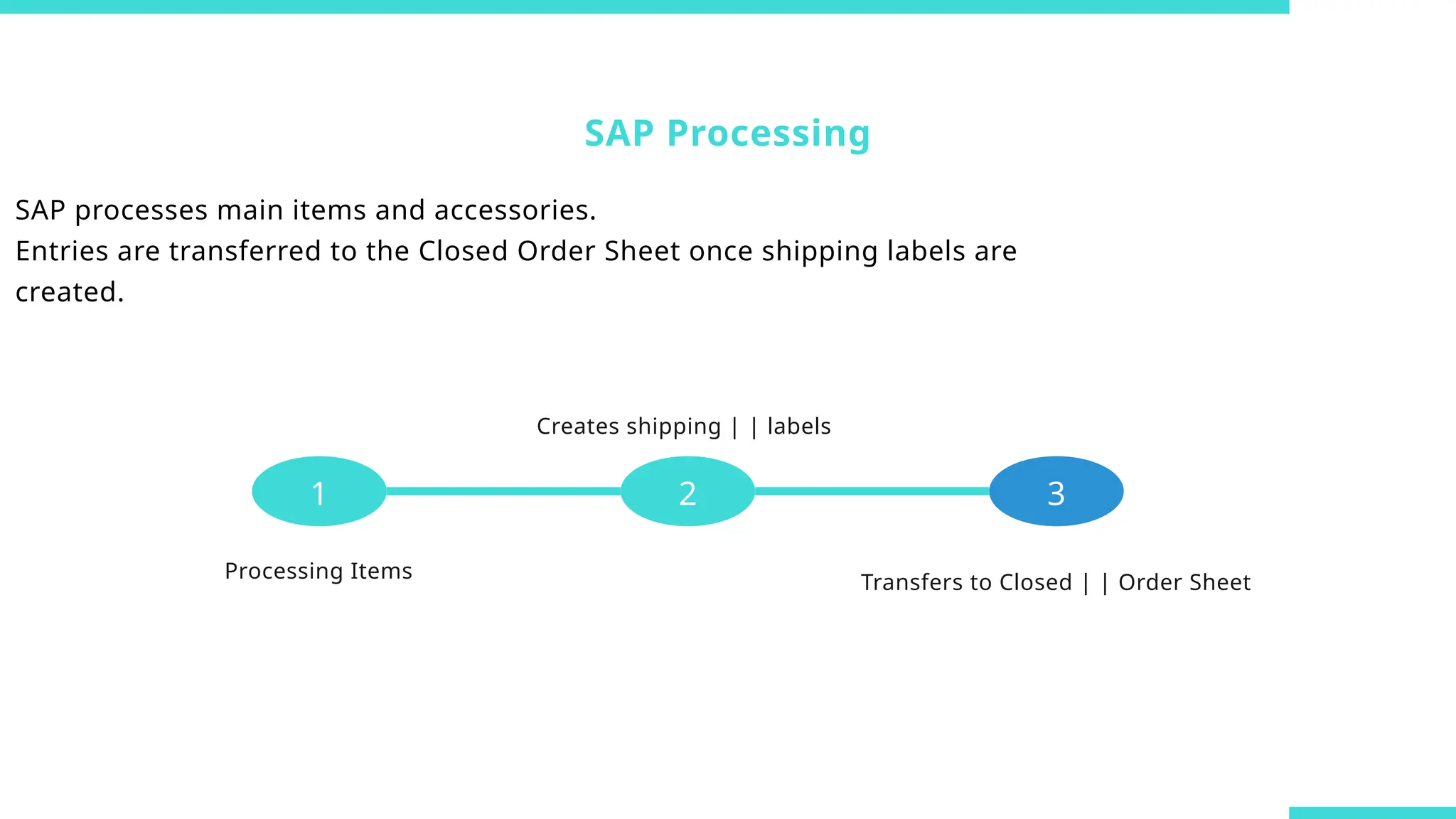 SAP Processing

SAP processes main items and accessories.
Entries are transferred to the Closed Order Sheet once shipping labels are created.

Creates shipping | | labels

1

2

3

Processing Items

Transfers to Closed | | Order Sheet